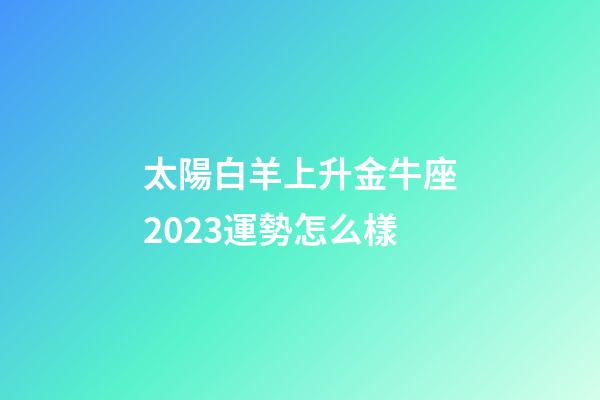 太陽白羊上升金牛座
2023運勢怎么樣